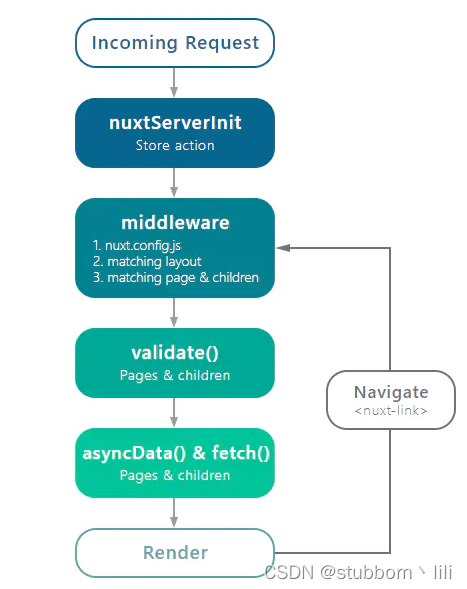 Incoming Request

nuxtServerInit
Store action

middleware
1. nuxt.config.js
2. matching layout
3. matching page & children

validate()
Pages & children

asyncData() & fetch()
Pages & children

Render

Navigate
<nuxt-link>

CSDN @stubborn丶lili